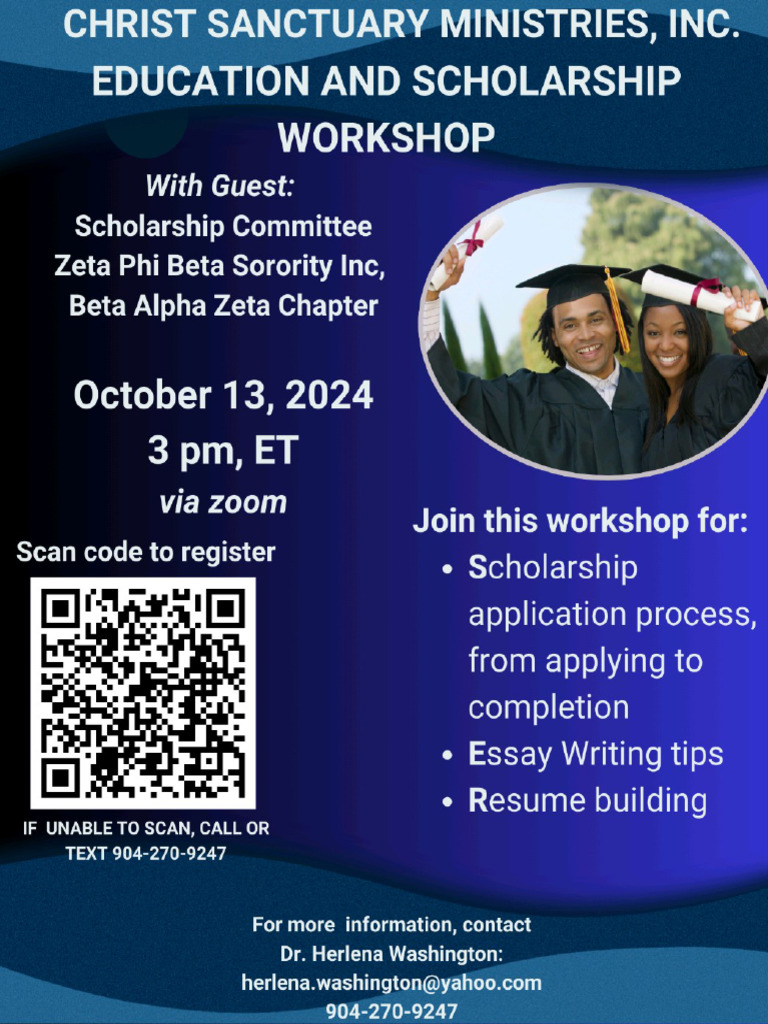 CHRIST SANCTUARY MINISTRIES, INC. EDUCATION AND SCHOLARSHIP WORKSHOP

With Guest:
Scholarship Committee
Zeta Phi Beta Sorority Inc,
Beta Alpha Zeta Chapter

October 13, 2024
3 pm, ET
via zoom

Scan code to register

IF UNABLE TO SCAN, CALL OR TEXT 904-270-9247

Join this workshop for:
• Scholarship application process, from applying to completion
• Essay Writing tips
• Resume building

For more information, contact
Dr. Herlena Washington:
herlena.washington@yahoo.com
904-270-9247